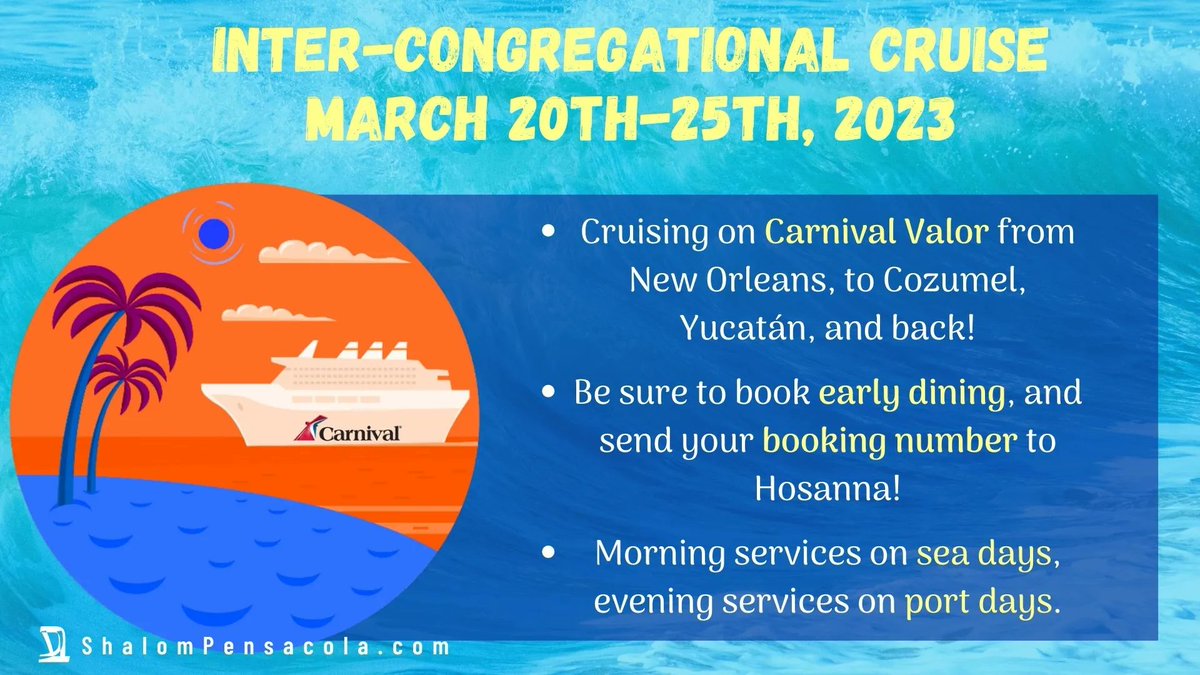 INTER-CONGREGATIONAL CRUISE
MARCH 20TH-25TH, 2023

Carnival

- Cruising on Carnival Valor from New Orleans, to Cozumel, Yucatán, and back!
- Be sure to book early dining, and send your booking number to Hosanna!
- Morning services on sea days, evening services on port days.

ShalomPensacola.com